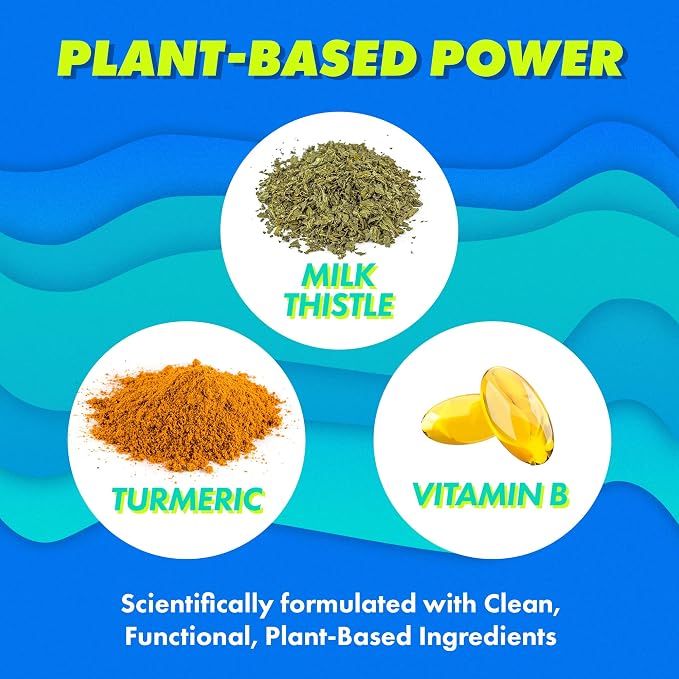 PLANT-BASED POWER

MILK
THISTLE

TURMERIC

VITAMIN B

Scientifically formulated with Clean, Functional, Plant-Based Ingredients